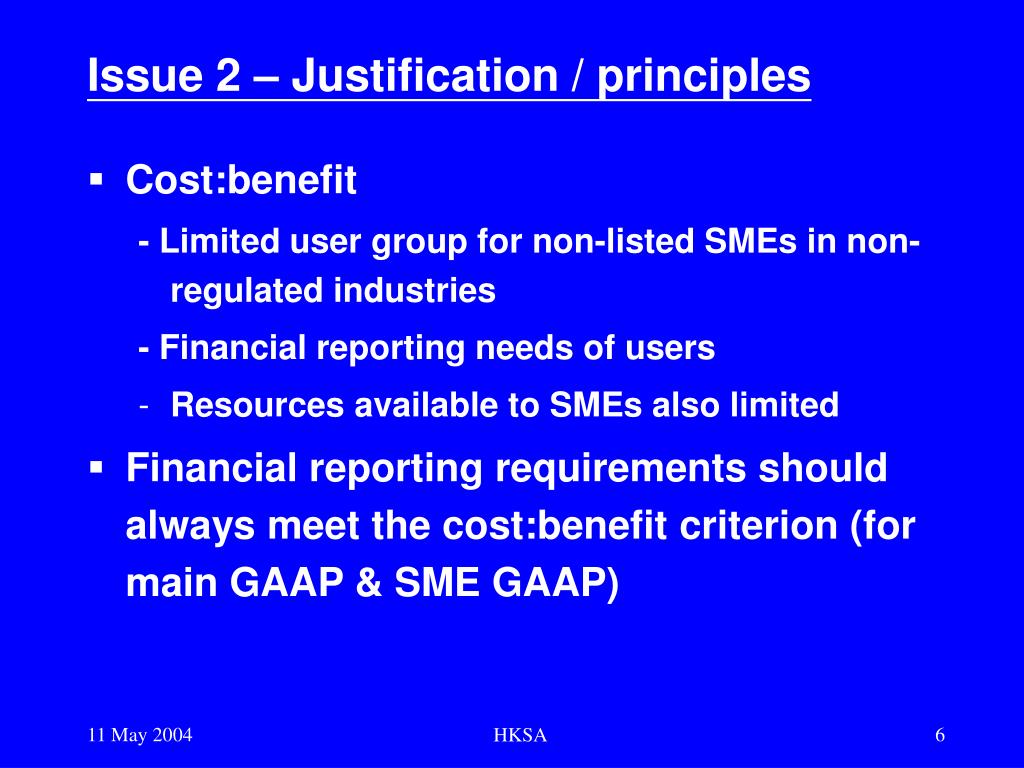 Issue 2 – Justification / principles

▪ Cost:benefit

- Limited user group for non-listed SMEs in non-regulated industries

- Financial reporting needs of users

- Resources available to SMEs also limited

▪ Financial reporting requirements should always meet the cost:benefit criterion (for main GAAP & SME GAAP)

11 May 2004

HKSA

6